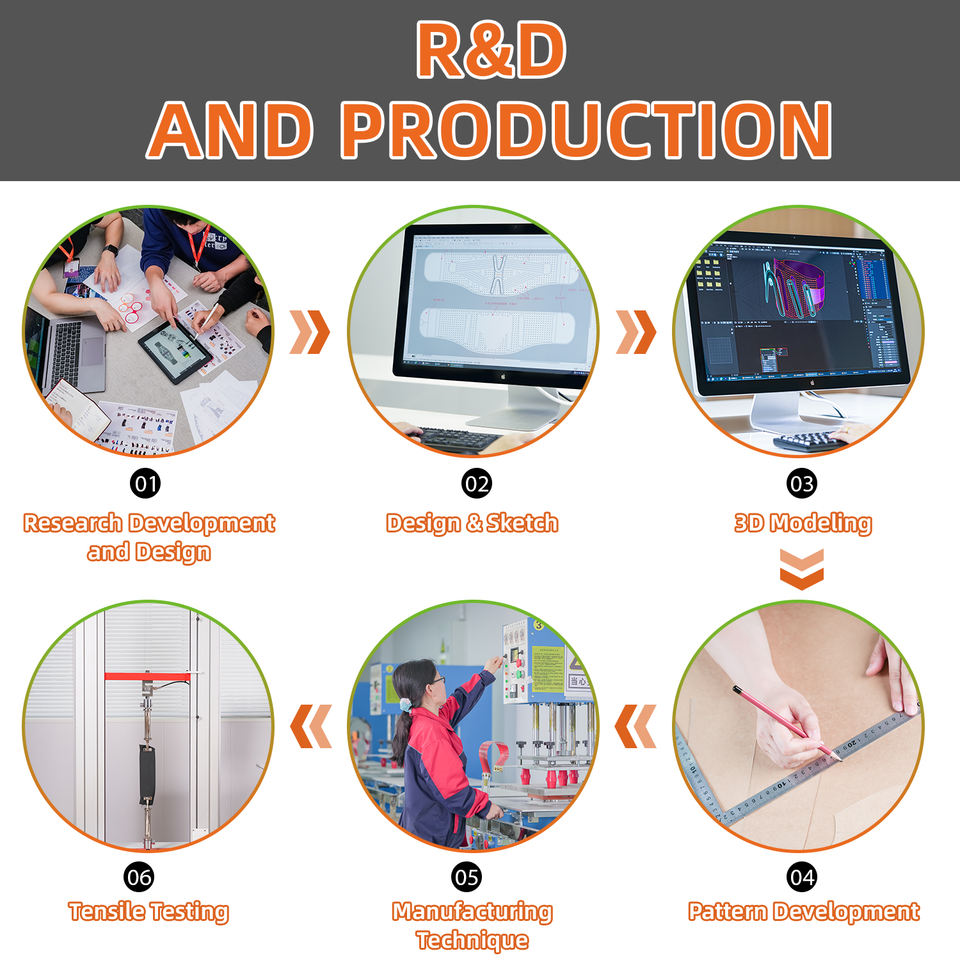 R&D
AND PRODUCTION

01
Research Development and Design

02
Design & Sketch

03
3D Modeling

04
Pattern Development

05
Manufacturing Technique

06
Tensile Testing